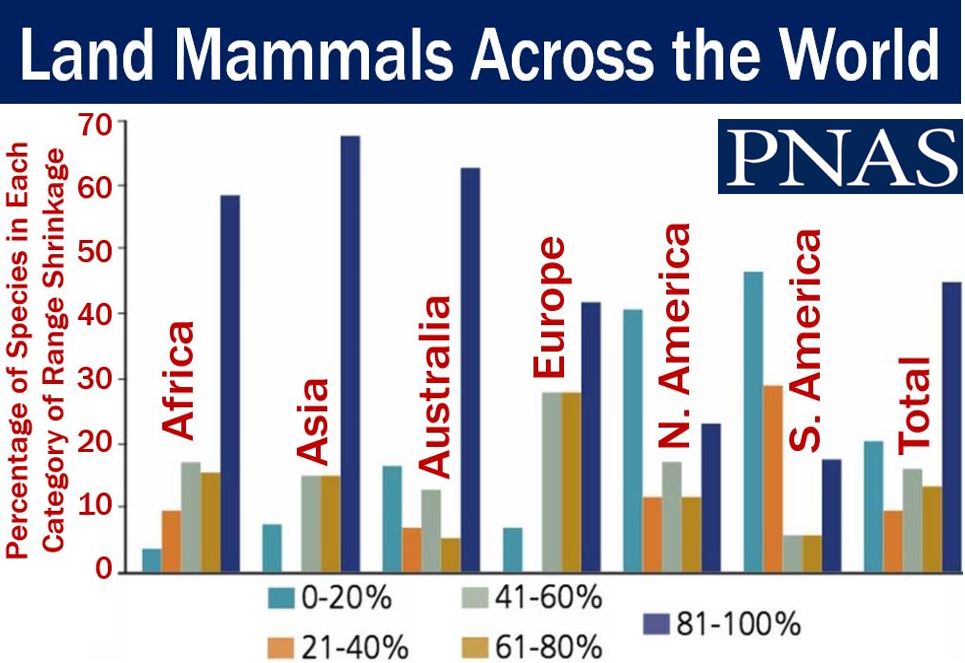 Land Mammals Across the World

PNAS

Percentage of Species in Each Category of Range Shrinkage

70
60
50
40
30
20
10
0

Africa
Asia
Australia
Europe
N. America
S. America
Total

0-20%
21-40%
41-60%
61-80%
81-100%